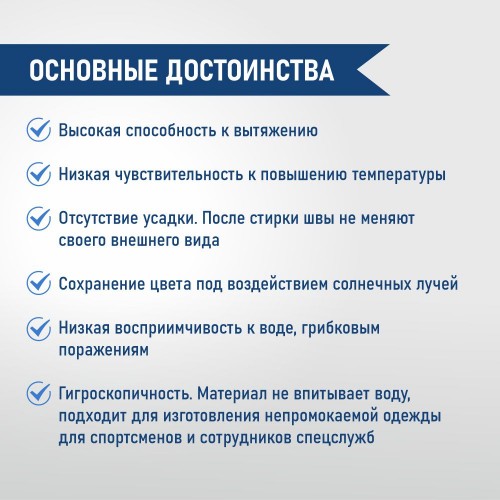 ОСНОВНЫЕ ДОСТОИНСТВА

Высокая способность к вытяжению

Низкая чувствительность к повышению температуры

Отсутствие усадки. После стирки швы не меняют своего внешнего вида

Сохранение цвета под воздействием солнечных лучей

Низкая восприимчивость к воде, грибковым поражениям

Гигроскопичность. Материал не впитывает воду, подходит для изготовления непромокаемой одежды для спортсменов и сотрудников спецслужб